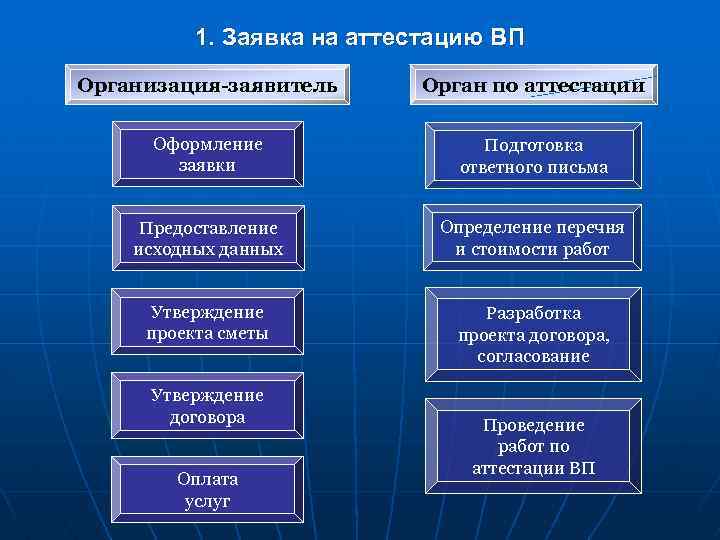 1. Заявка на аттестацию ВП

Организация-заявитель

Оформление заявки

Предоставление исходных данных

Утверждение проекта сметы

Утверждение договора

Оплата услуг

Орган по аттестации

Подготовка ответного письма

Определение перечня и стоимости работ

Разработка проекта договора, согласование

Проведение работ по аттестации ВП